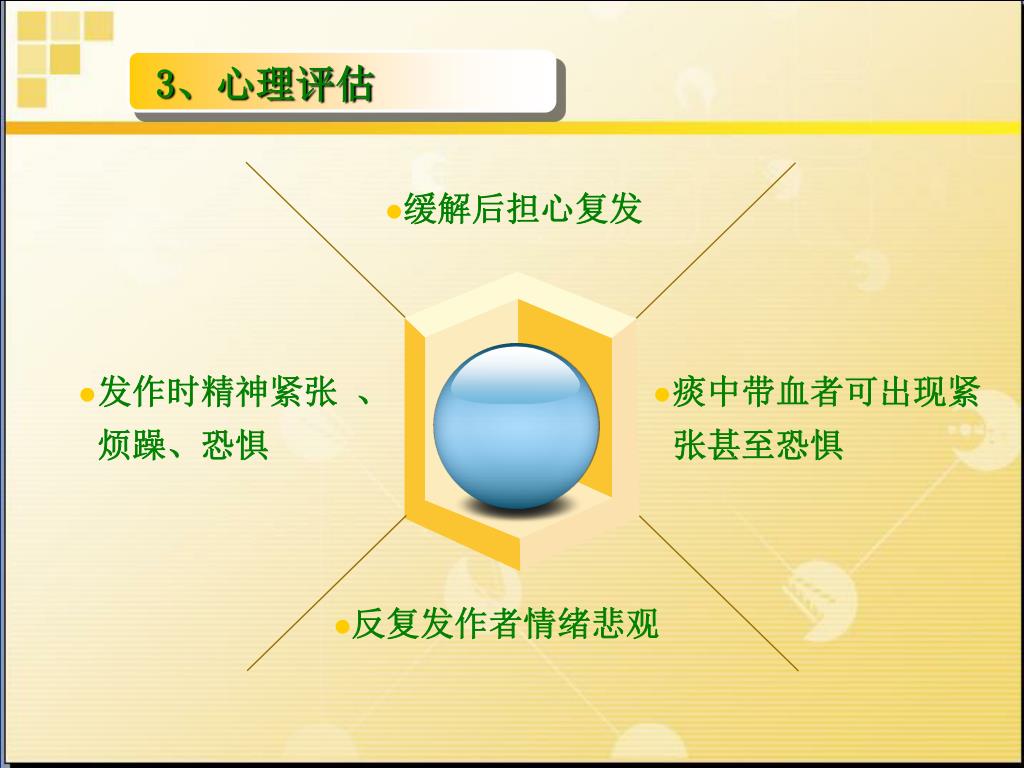 3、心理评估

●缓解后担心复发

●发作时精神紧张 、烦躁、恐惧

●痰中带血者可出现紧张甚至恐惧

●反复发作者情绪悲观